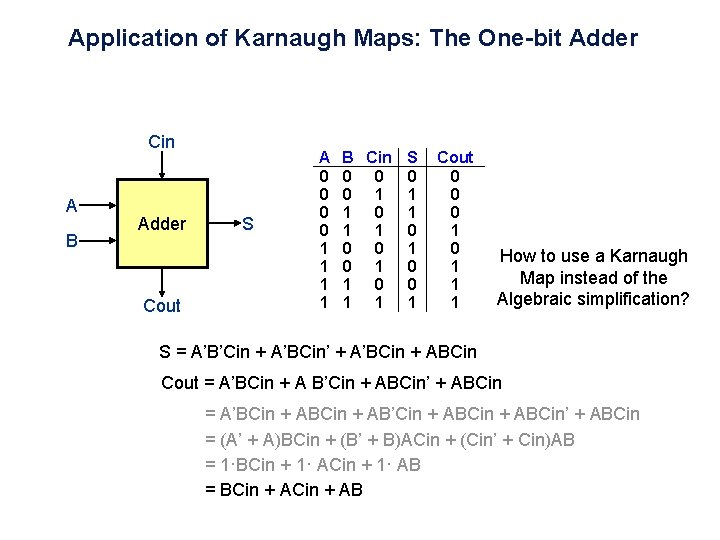 Application of Karnaugh Maps: The One-bit Adder

Cin

A

B

Adder

S

Cout

| A | B | Cin | S | Cout |
|---|---|---|---|---|
| 0 | 0 | 0 | 0 | 0 |
| 0 | 0 | 1 | 1 | 0 |
| 0 | 1 | 0 | 1 | 0 |
| 0 | 1 | 1 | 0 | 1 |
| 1 | 0 | 0 | 1 | 0 |
| 1 | 0 | 1 | 0 | 1 |
| 1 | 1 | 0 | 0 | 1 |
| 1 | 1 | 1 | 1 | 1 |

How to use a Karnaugh Map instead of the Algebraic simplification?

S = A'B'Cin + A'BCin' + A'BCin + ABCin

Cout = A'BCin + A B'Cin + ABCin' + ABCin

= A'BCin + ABCin + AB'Cin + ABCin + ABCin' + ABCin

= (A' + A)BCin + (B' + B)ACin + (Cin' + Cin)AB

= 1·BCin + 1· ACin + 1· AB

= BCin + ACin + AB